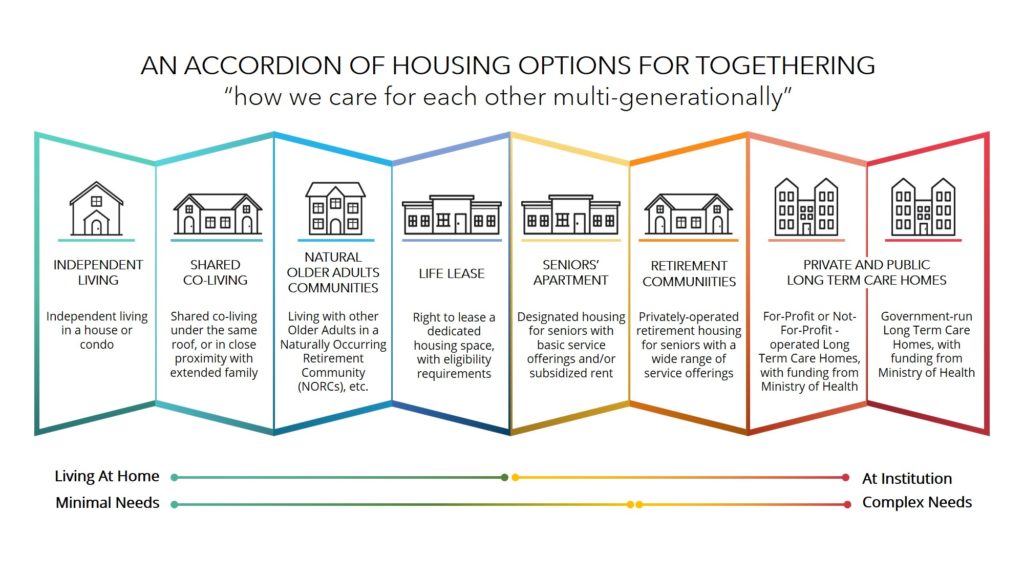 AN ACCORDION OF HOUSING OPTIONS FOR TOGETHERING
"how we care for each other multi-generationally"

INDEPENDENT LIVING

Independent living in a house or condo

SHARED CO-LIVING

Shared co-living under the same roof, or in close proximity with extended family

NATURAL OLDER ADULTS COMMUNITIES

Living with other Older Adults in a Naturally Occurring Retirement Community (NORCs), etc.

LIFE LEASE

Right to lease a dedicated housing space, with eligibility requirements

SENIORS' APARTMENT

Designated housing for seniors with basic service offerings and/or subsidized rent

RETIREMENT COMMUNIITIES

Privately-operated retirement housing for seniors with a wide range of service offerings

PRIVATE AND PUBLIC LONG TERM CARE HOMES

For-Profit or Not-For-Profit - operated Long Term Care Homes, with funding from Ministry of Health

Government-run Long Term Care Homes, with funding from Ministry of Health

Living At Home
At Institution
Minimal Needs
Complex Needs